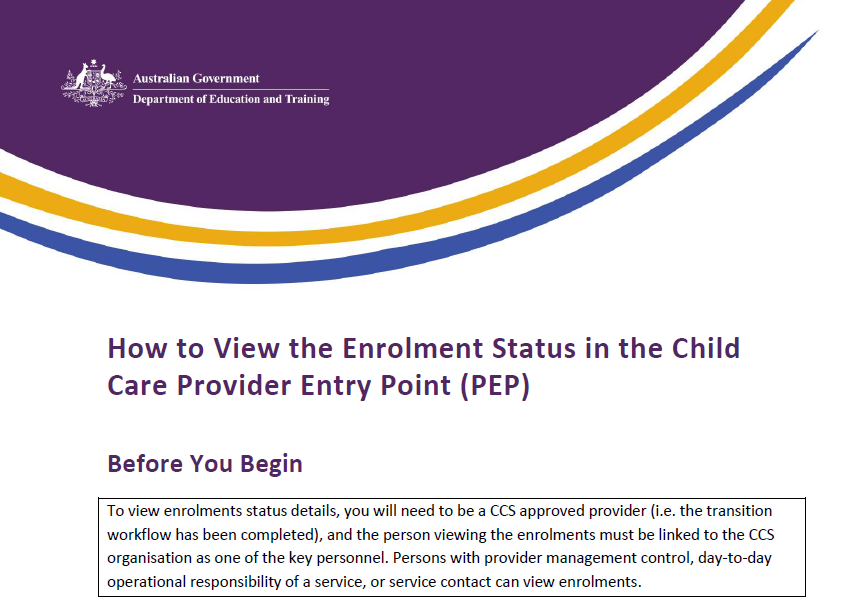 Australian Government
Department of Education and Training

How to View the Enrolment Status in the Child Care Provider Entry Point (PEP)

Before You Begin

To view enrolments status details, you will need to be a CCS approved provider (i.e. the transition workflow has been completed), and the person viewing the enrolments must be linked to the CCS organisation as one of the key personnel. Persons with provider management control, day-to-day operational responsibility of a service, or service contact can view enrolments.